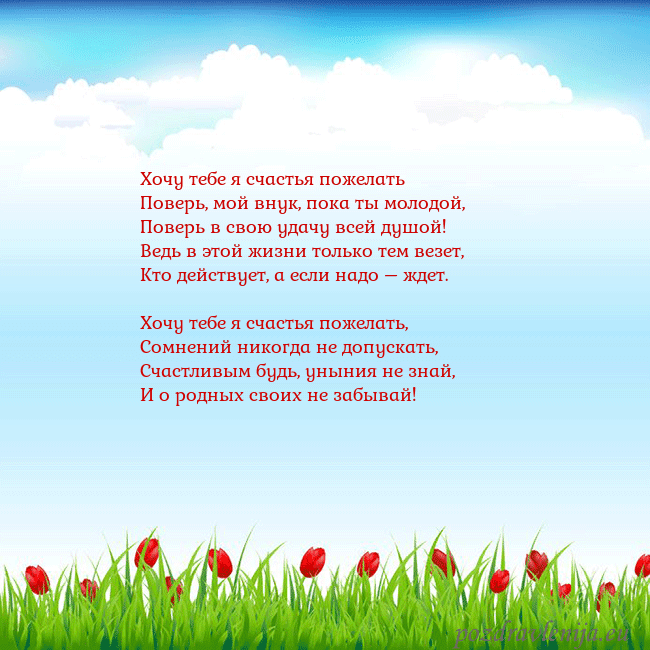 Хочу тебе я счастья пожелать
Поверь, мой внук, пока ты молодой,
Поверь в свою удачу всей душой!
Ведь в этой жизни только тем везет,
Кто действует, а если надо — ждет.

Хочу тебе я счастья пожелать,
Сомнений никогда не допускать,
Счастливым будь, уныния не знай,
И о родных своих не забывай!

pozdravlenija.eu